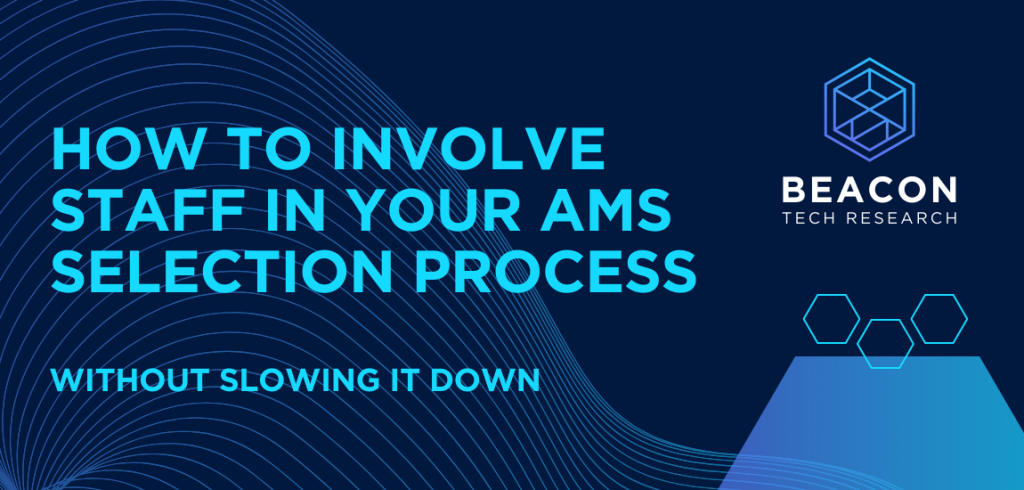 HOW TO INVOLVE STAFF IN YOUR AMS SELECTION PROCESS

WITHOUT SLOWING IT DOWN

BEACON
TECH RESEARCH